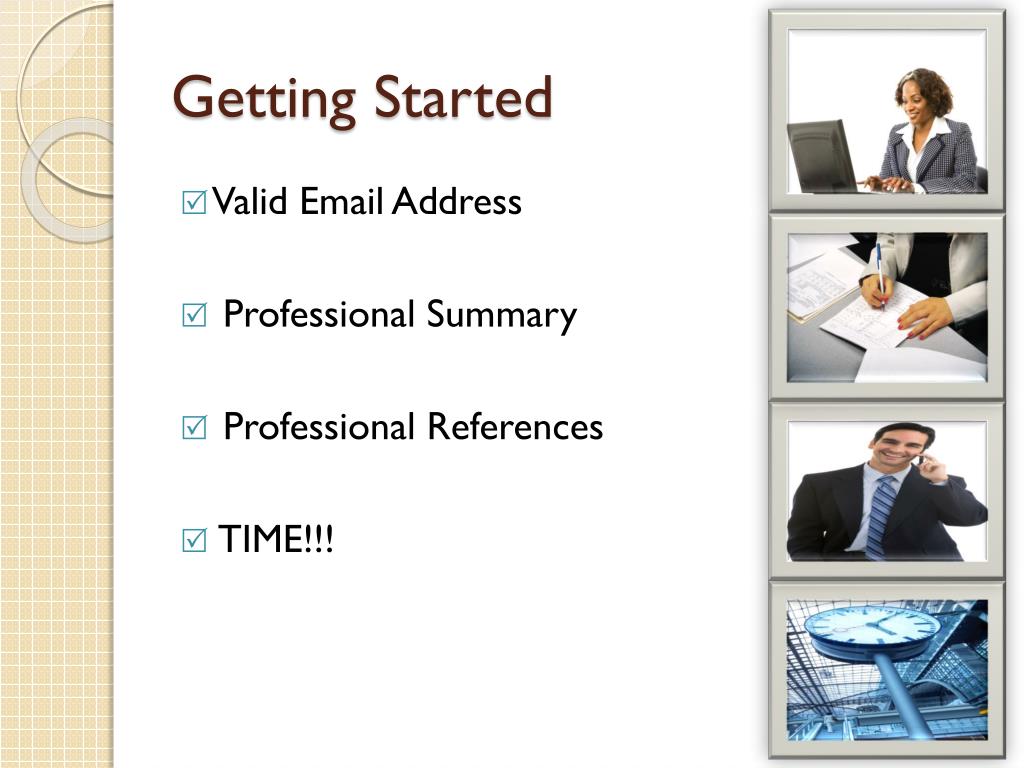 Getting Started

☑ Valid Email Address

☑ Professional Summary

☑ Professional References

☑ TIME!!!